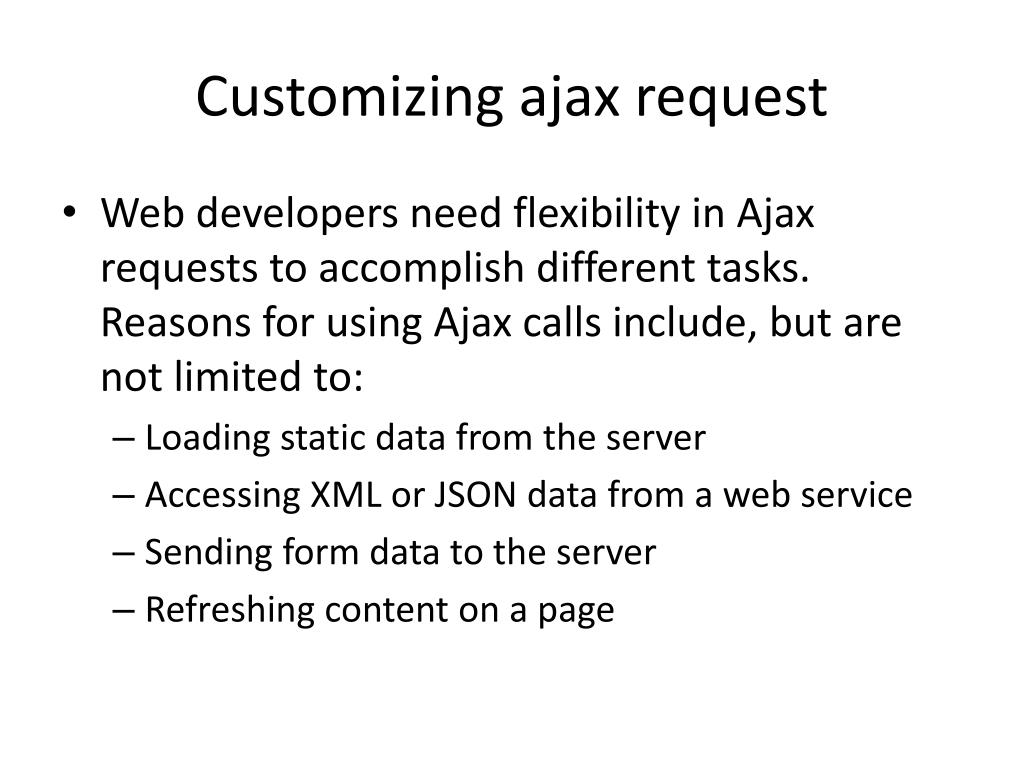 Customizing ajax request

• Web developers need flexibility in Ajax requests to accomplish different tasks. Reasons for using Ajax calls include, but are not limited to:
– Loading static data from the server
– Accessing XML or JSON data from a web service
– Sending form data to the server
– Refreshing content on a page